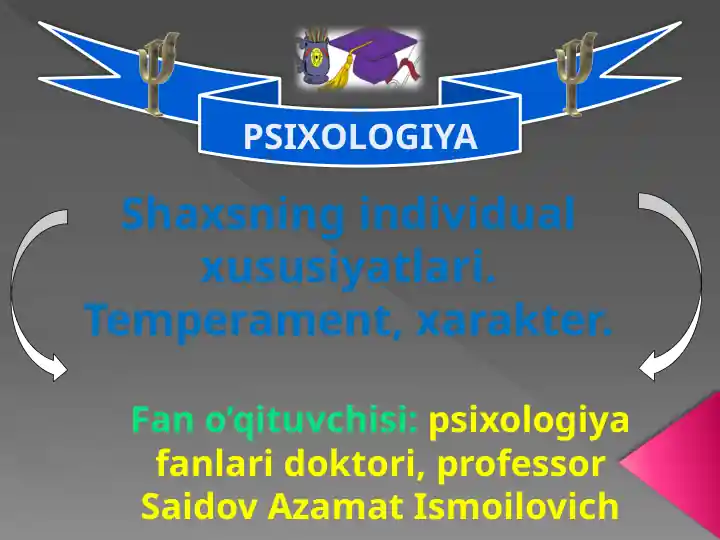 PSIXOLOGIYA

Shaxsning individual xususiyatlari. Temperament, xarakter.

Fan o'qituvchisi: psixologiya fanlari doktori, professor Saidov Azamat Ismoilovich